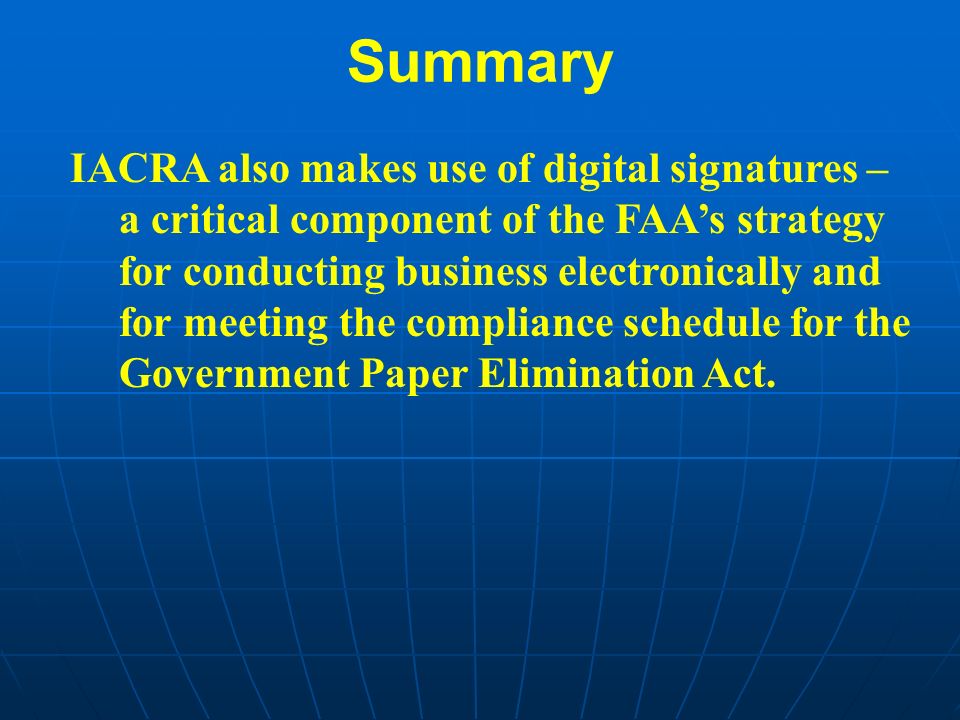 Summary

IACRA also makes use of digital signatures – a critical component of the FAA’s strategy for conducting business electronically and for meeting the compliance schedule for the Government Paper Elimination Act.